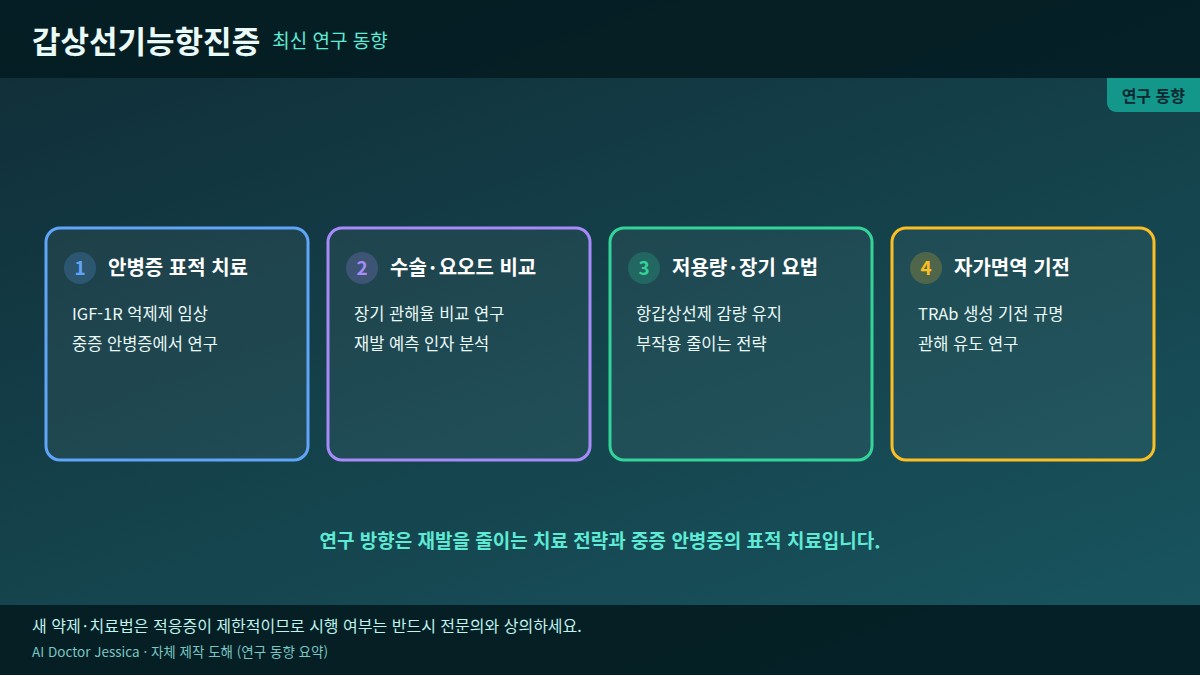 갑상선기능항진증 최신 연구 동향

연구 동향

1 안병증 표적 치료

IGF-1R 억제제 임상
중증 안병증에서 연구

2 수술·요오드 비교

장기 관해율 비교 연구
재발 예측 인자 분석

3 저용량·장기 요법

항갑상선제 감량 유지
부작용 줄이는 전략

4 자가면역 기전

TRAb 생성 기전 규명
관해 유도 연구

연구 방향은 재발을 줄이는 치료 전략과 중증 안병증의 표적 치료입니다.

새 약제·치료법은 적응증이 제한적이므로 시행 여부는 반드시 전문의와 상의하세요.

AI Doctor Jessica · 자체 제작 도해 (연구 동향 요약)